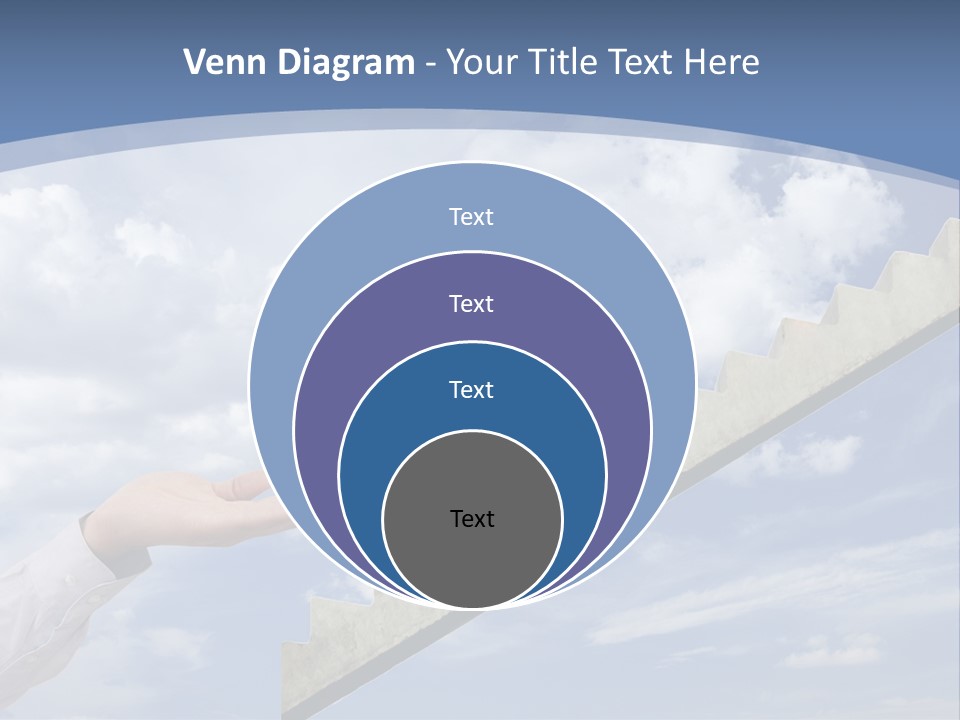 Venn Diagram - Your Title Text Here

Text

Text

Text

Text